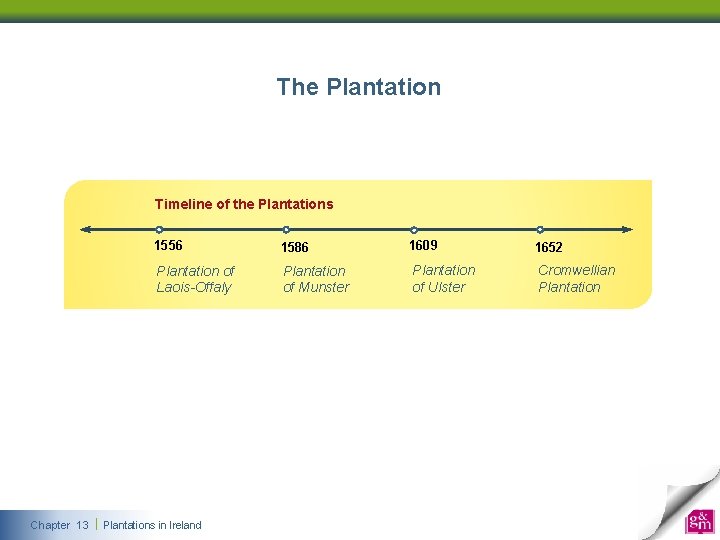 The Plantation

Timeline of the Plantations

1556
Plantation of Laois-Offaly

1586
Plantation of Munster

1609
Plantation of Ulster

1652
Cromwellian Plantation

Chapter 13 | Plantations in Ireland

g&m